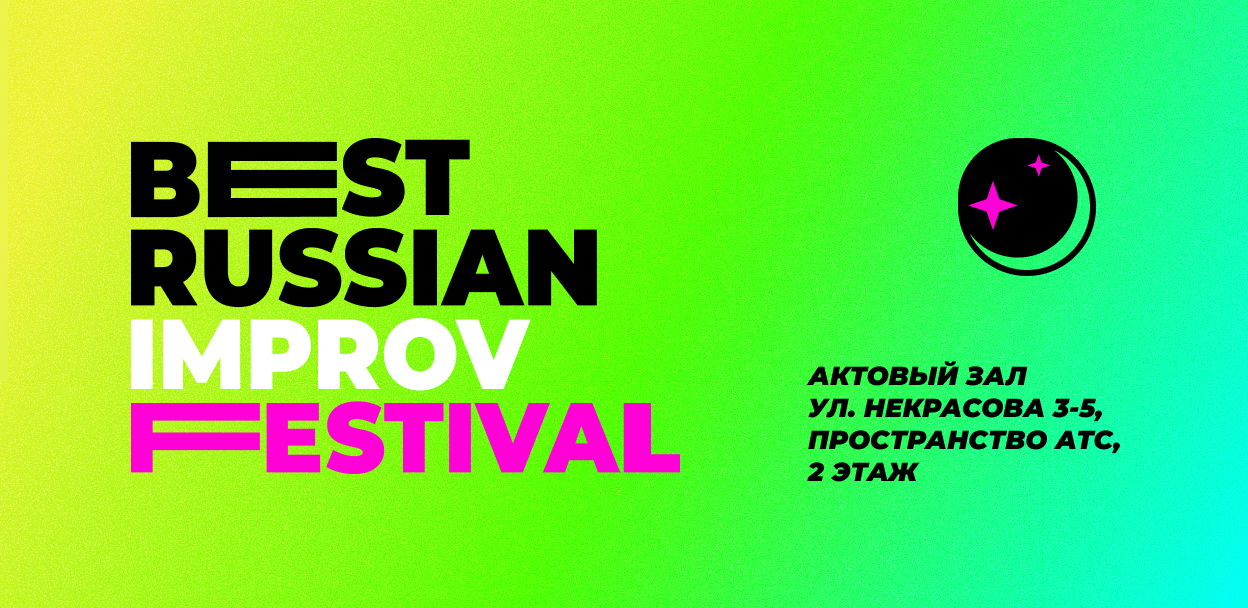 BEST
RUSSIAN
IMPROV
FESTIVAL

АКТОВЫЙ ЗАЛ
УЛ. НЕКРАСОВА 3-5,
ПРОСТРАНСТВО АТС,
2 ЭТАЖ